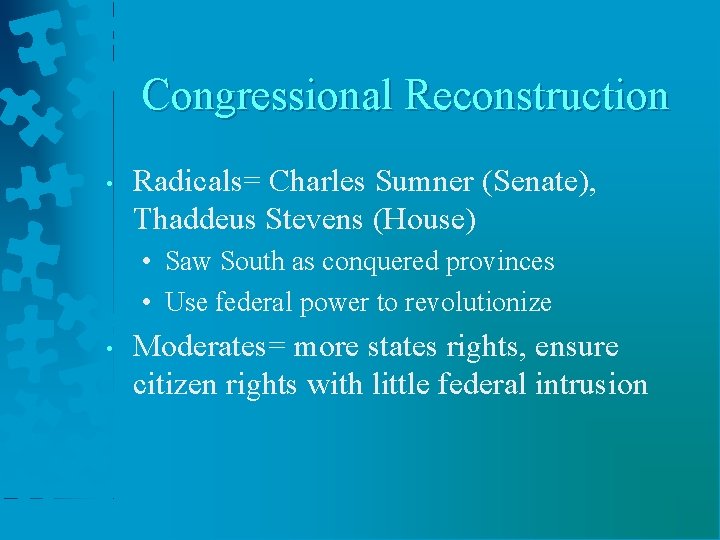 Congressional Reconstruction

• Radicals= Charles Sumner (Senate), Thaddeus Stevens (House)
  • Saw South as conquered provinces
  • Use federal power to revolutionize
• Moderates= more states rights, ensure citizen rights with little federal intrusion